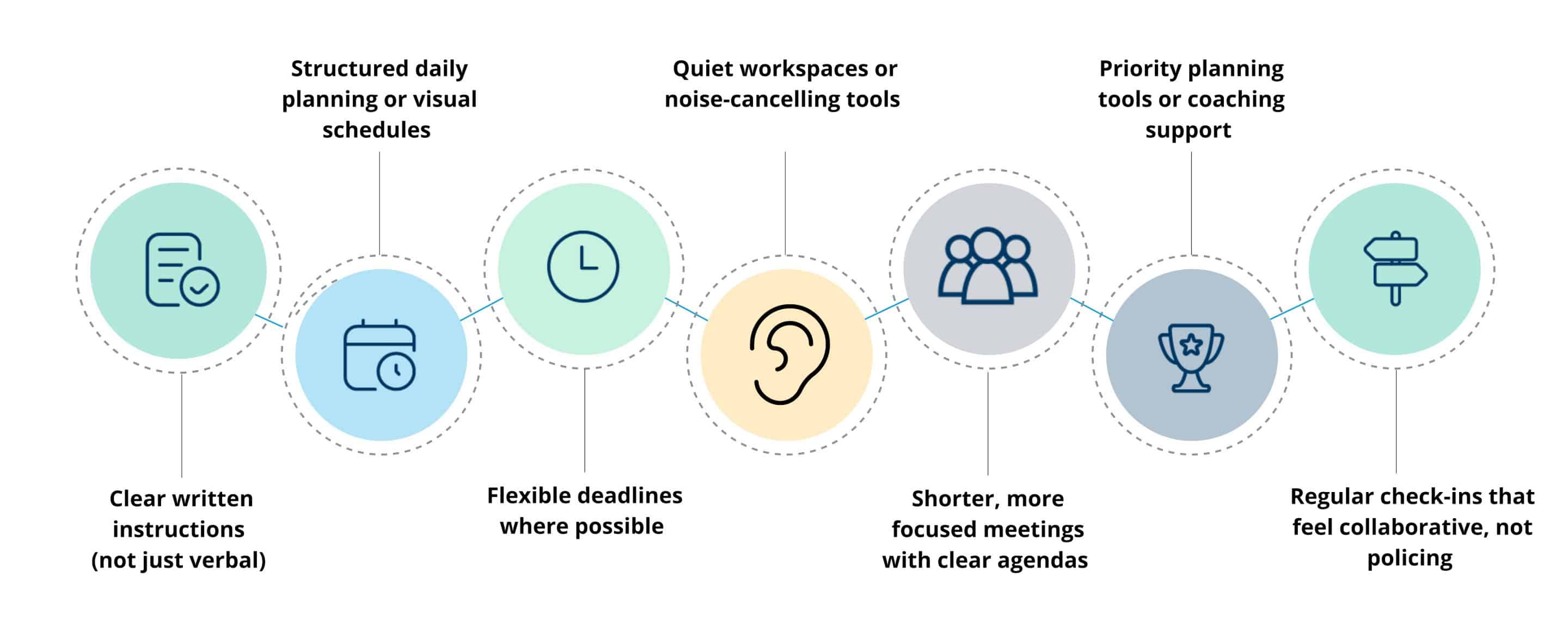 Clear written instructions (not just verbal)

Structured daily planning or visual schedules

Flexible deadlines where possible

Quiet workspaces or noise-cancelling tools

Shorter, more focused meetings with clear agendas

Priority planning tools or coaching support

Regular check-ins that feel collaborative, not policing